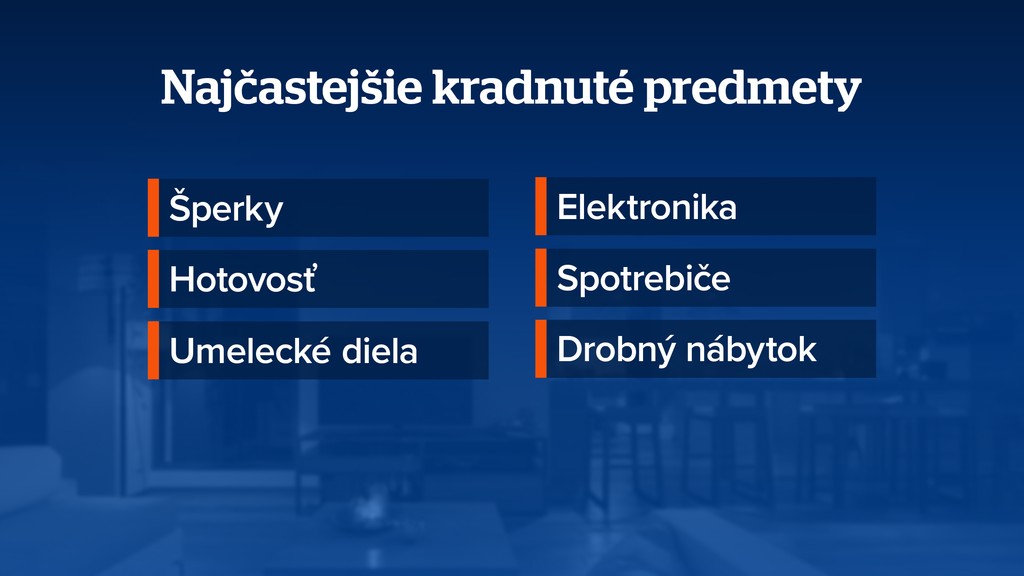 Najčastejšie kradnuté predmety

Šperky

Hotovosť

Umelecké diela

Elektronika

Spotrebiče

Drobný nábytok